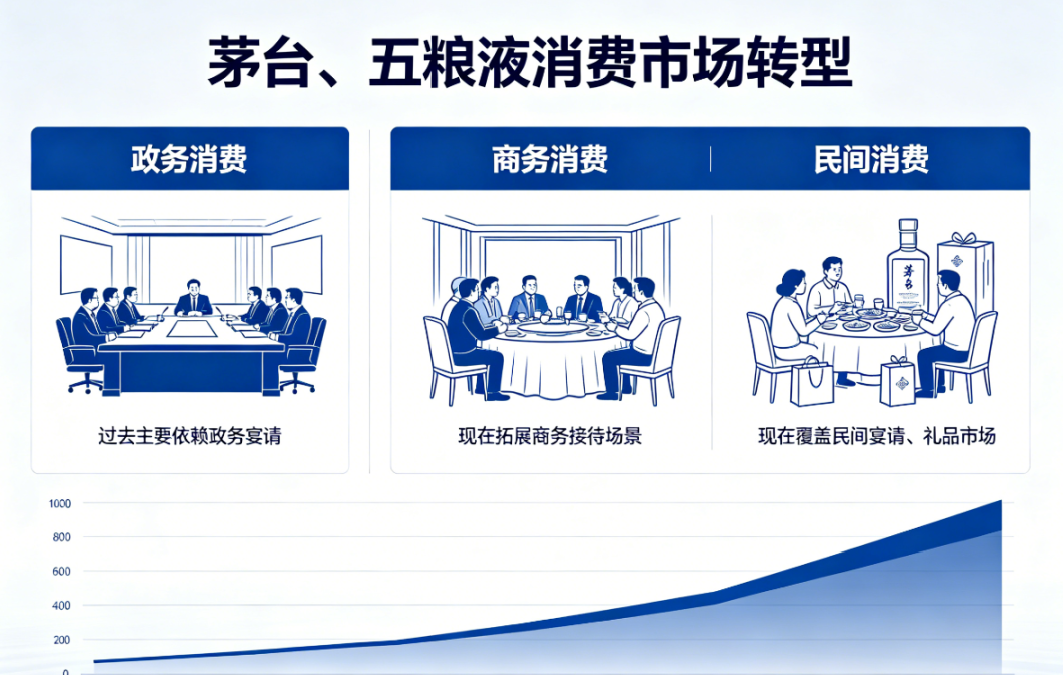 茅台、五粮液消费市场转型

政务消费

过去主要依赖政务宴请

商务消费

现在拓展商务接待场景

民间消费

茅台

现在覆盖民间宴请、礼品市场

1000
800
600
400
200
0